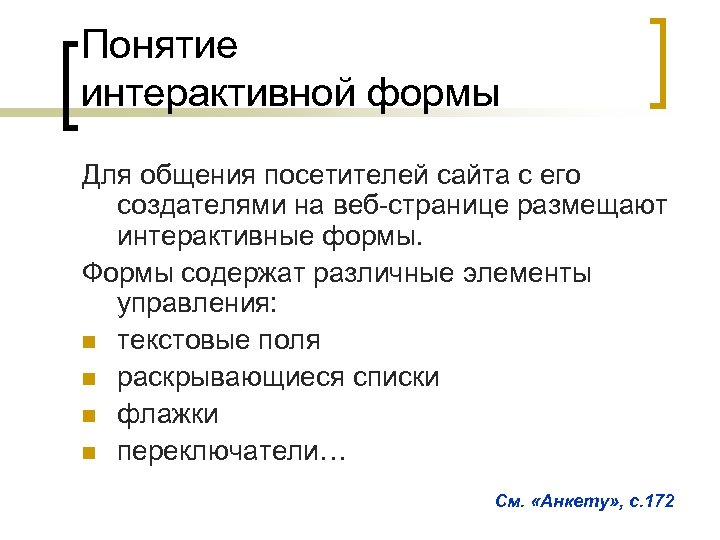 Понятие интерактивной формы

Для общения посетителей сайта с его создателями на веб-странице размещают интерактивные формы.

Формы содержат различные элементы управления:

- текстовые поля
- раскрывающиеся списки
- флажки
- переключатели…

См. «Анкету», с.172